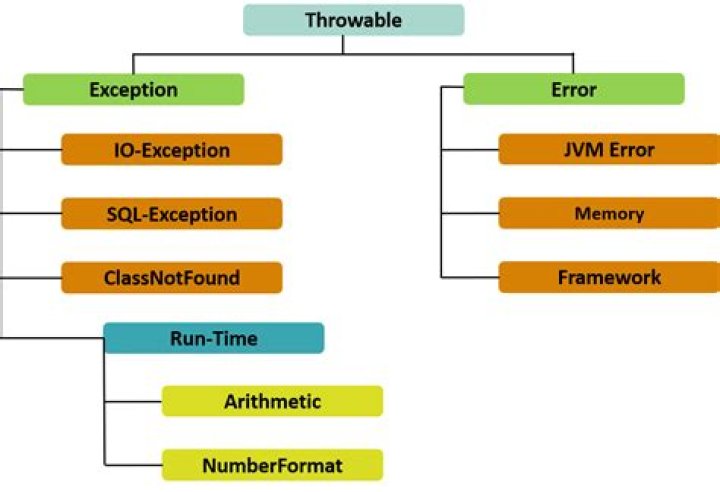 Throwable

Exception

IO-Exception

SQL-Exception

ClassNotFound

Run-Time

Arithmetic

NumberFormat

Error

JVM Error

Memory

Framework